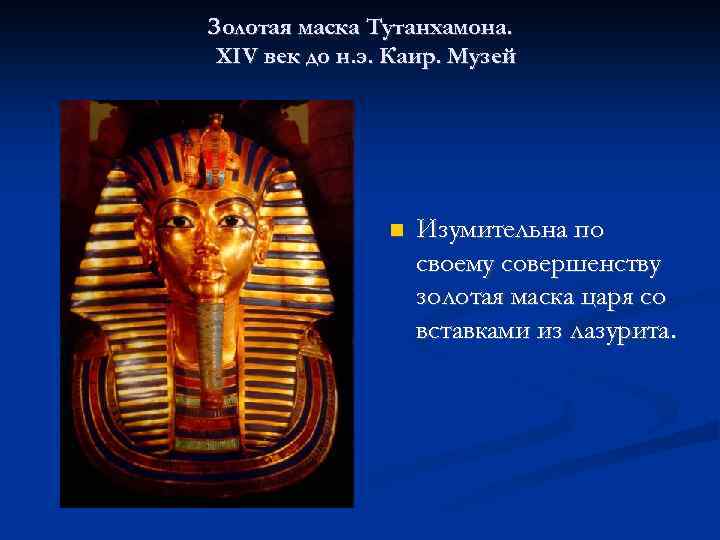 Золотая маска Тутанхамона.
XIV век до н.э. Каир. Музей

Изумительна по своему совершенству золотая маска царя со вставками из лазурита.